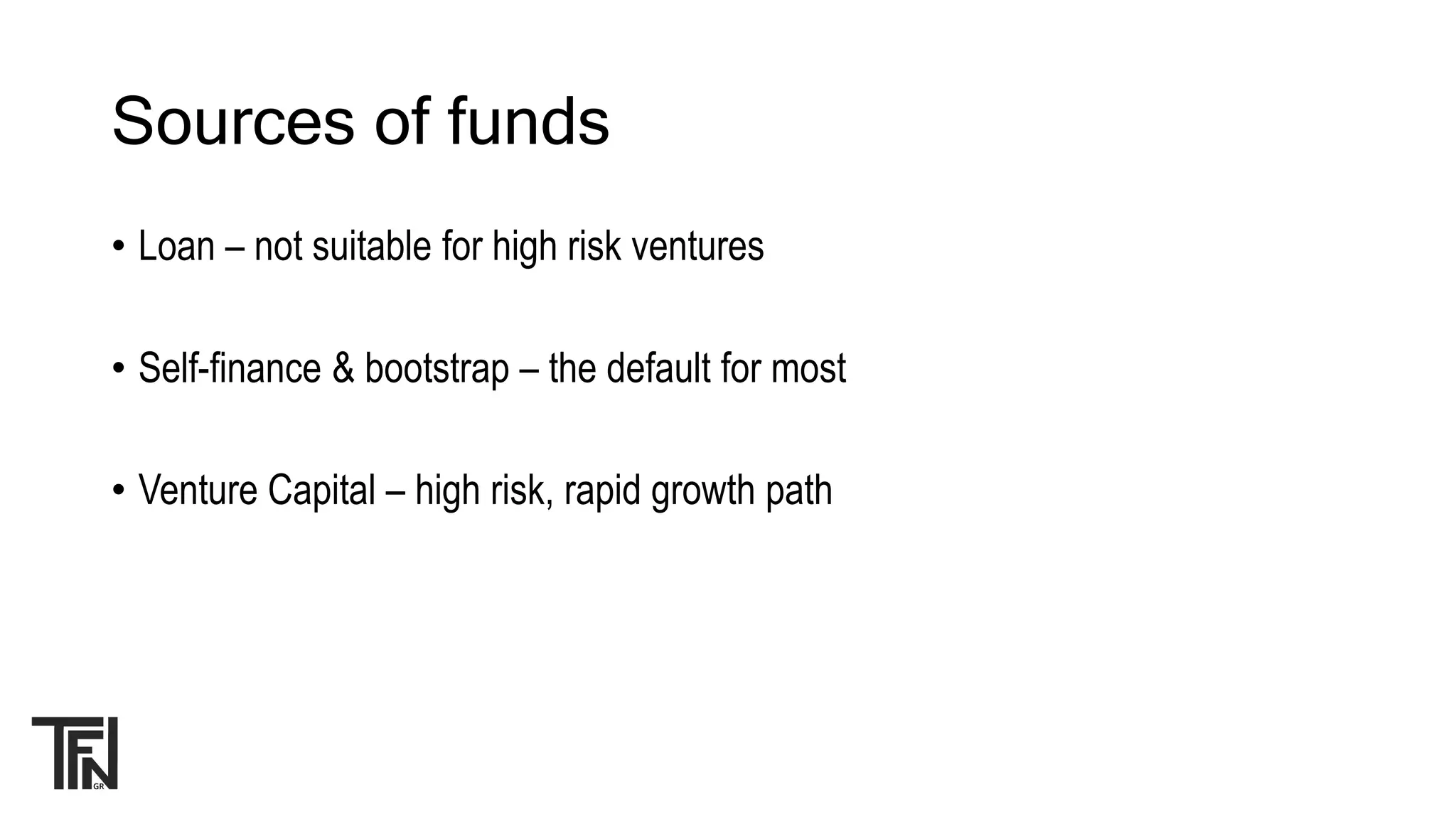 Sources of funds

• Loan – not suitable for high risk ventures

• Self-finance & bootstrap – the default for most

• Venture Capital – high risk, rapid growth path

TFN GR